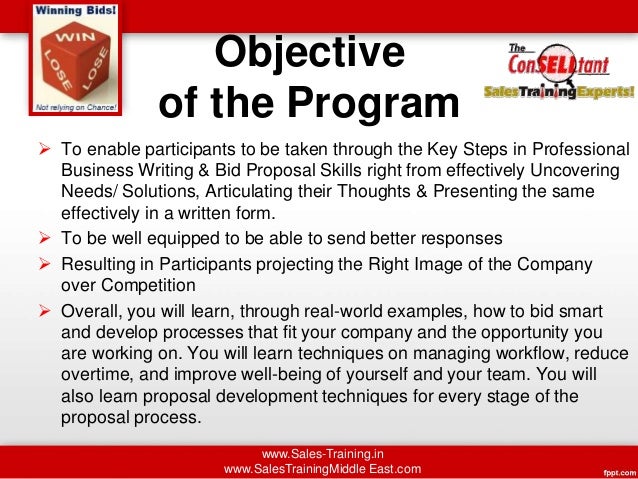 Winning Bids!
WIN
LOSE
LOSE
Not relying on Chance!

Objective of the Program

The ConSELLtant
SalesTrainingExperts!

➢ To enable participants to be taken through the Key Steps in Professional Business Writing & Bid Proposal Skills right from effectively Uncovering Needs/ Solutions, Articulating their Thoughts & Presenting the same effectively in a written form.
➢ To be well equipped to be able to send better responses
➢ Resulting in Participants projecting the Right Image of the Company over Competition
➢ Overall, you will learn, through real-world examples, how to bid smart and develop processes that fit your company and the opportunity you are working on. You will learn techniques on managing workflow, reduce overtime, and improve well-being of yourself and your team. You will also learn proposal development techniques for every stage of the proposal process.

www.Sales-Training.in
www.SalesTrainingMiddle East.com

fppt.com